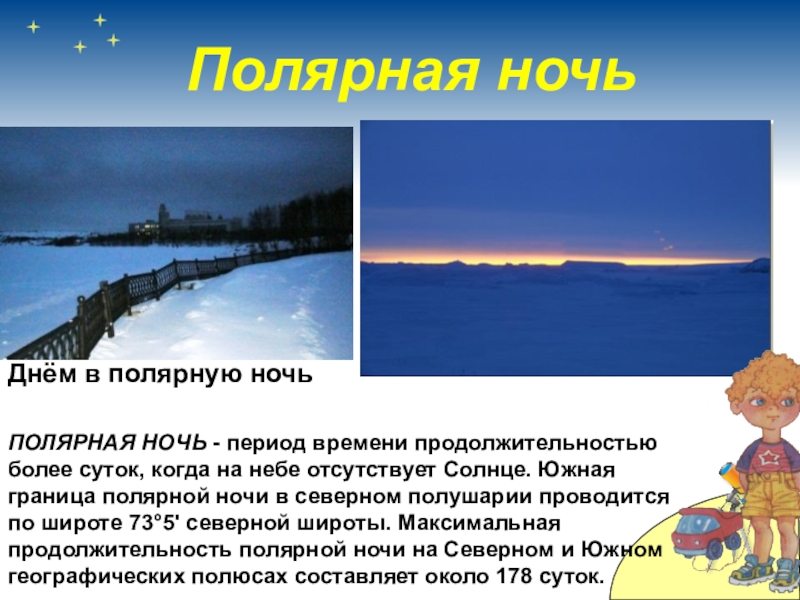 Полярная ночь

Днём в полярную ночь

ПОЛЯРНАЯ НОЧЬ - период времени продолжительностью более суток, когда на небе отсутствует Солнце. Южная граница полярной ночи в северном полушарии проводится по широте 73°5' северной широты. Максимальная продолжительность полярной ночи на Северном и Южном географических полюсах составляет около 178 суток.